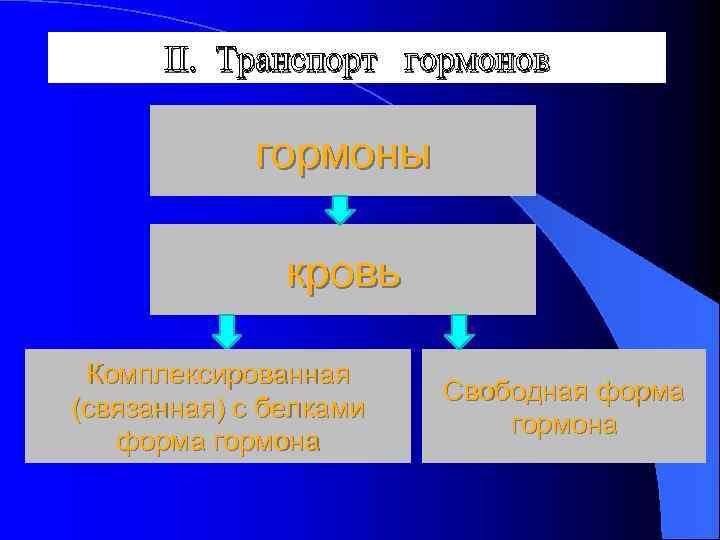 II. Транспорт гормонов

гормоны

кровь

Комплексированная (связанная) с белками форма гормона

Свободная форма гормона